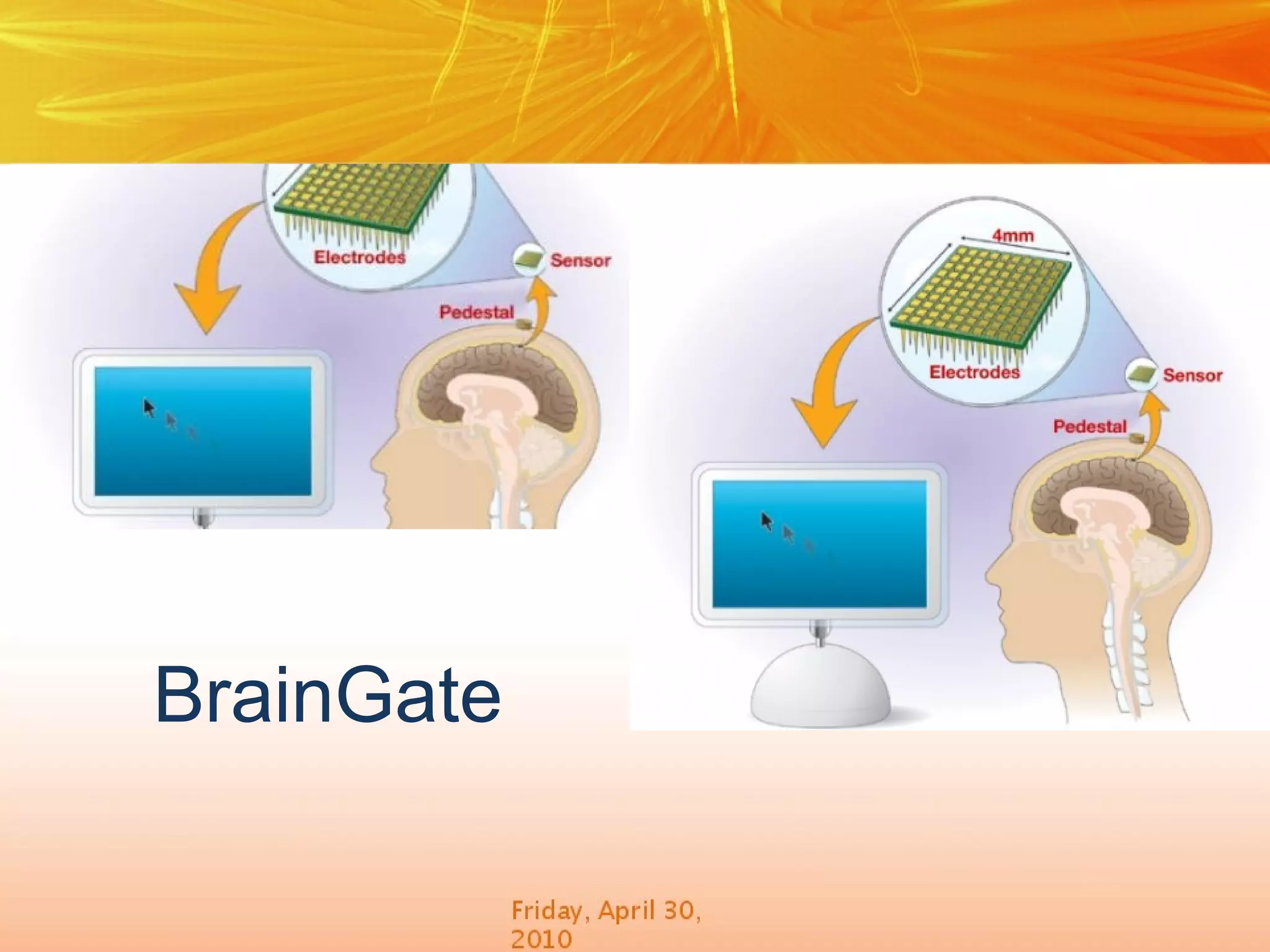 Electrodes

Sensor

Pedestal

4mm

Electrodes

Sensor

Pedestal

BrainGate

Friday, April 30, 2010